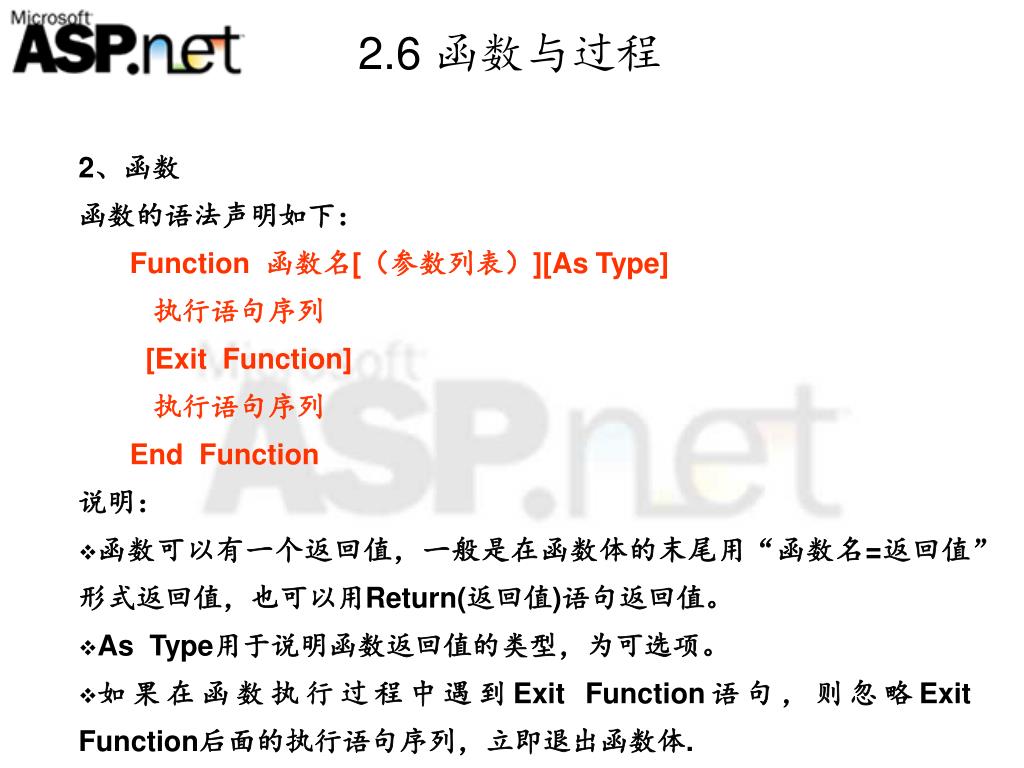 Microsoft ASP.net

2.6 函数与过程

2、函数

函数的语法声明如下：

Function 函数名[（参数列表）][As Type]

执行语句序列

[Exit Function]

执行语句序列

End Function

说明：

❖函数可以有一个返回值，一般是在函数体的末尾用“函数名=返回值”形式返回值，也可以用Return(返回值)语句返回值。

❖As Type用于说明函数返回值的类型，为可选项。

❖如果在函数执行过程中遇到Exit Function语句，则忽略Exit Function后面的执行语句序列，立即退出函数体.